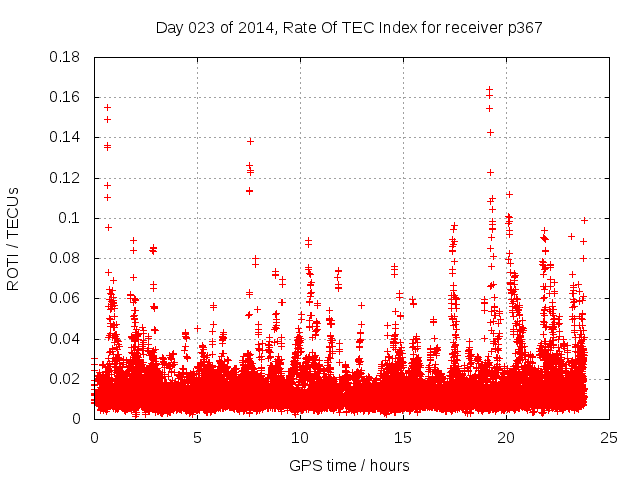 Day 023 of 2014, Rate Of TEC Index for receiver p367

ROTI / TECUs

0.18
0.16
0.14
0.12
0.1
0.08
0.06
0.04
0.02
0

0
5
10
15
20
25

GPS time / hours